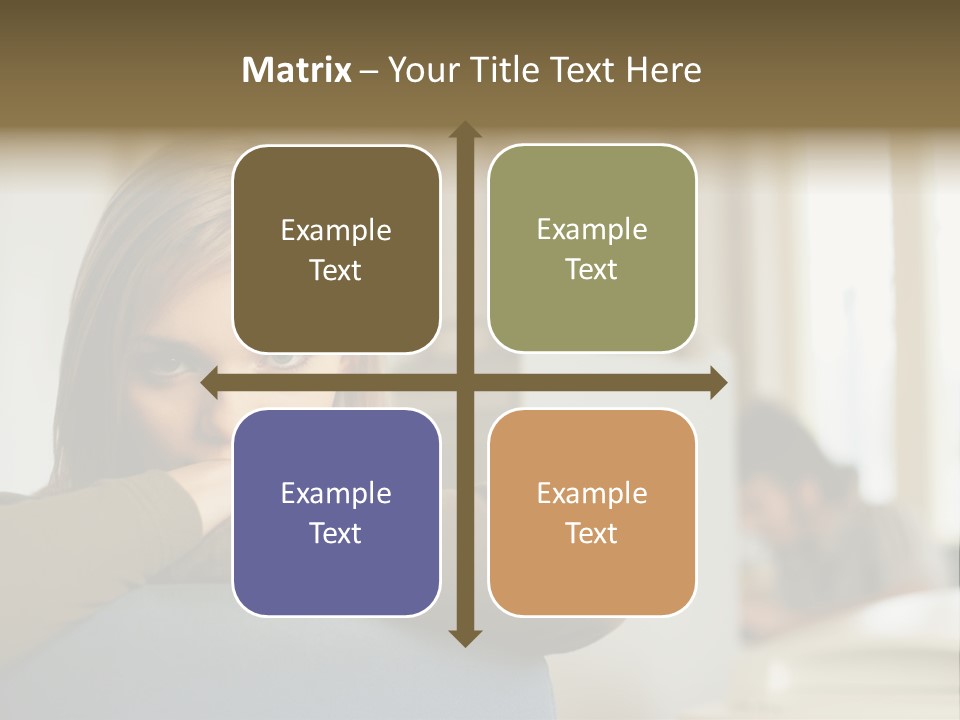 Matrix – Your Title Text Here

Example Text

Example Text

Example Text

Example Text